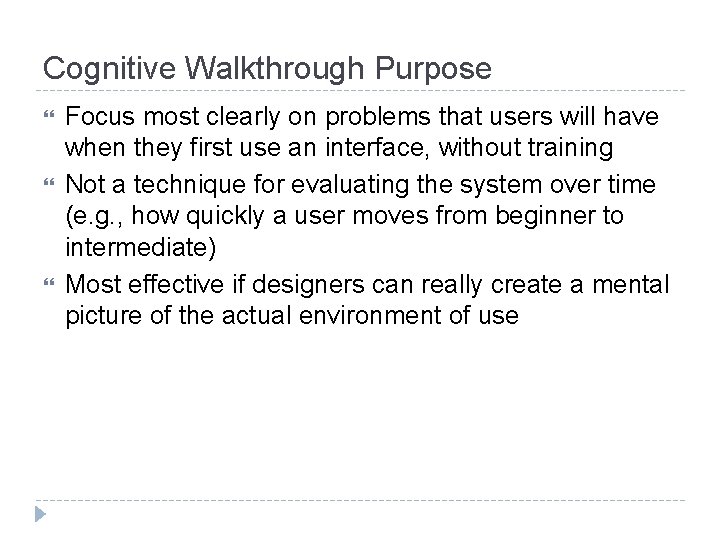 Cognitive Walkthrough Purpose

Focus most clearly on problems that users will have when they first use an interface, without training

Not a technique for evaluating the system over time (e.g., how quickly a user moves from beginner to intermediate)

Most effective if designers can really create a mental picture of the actual environment of use